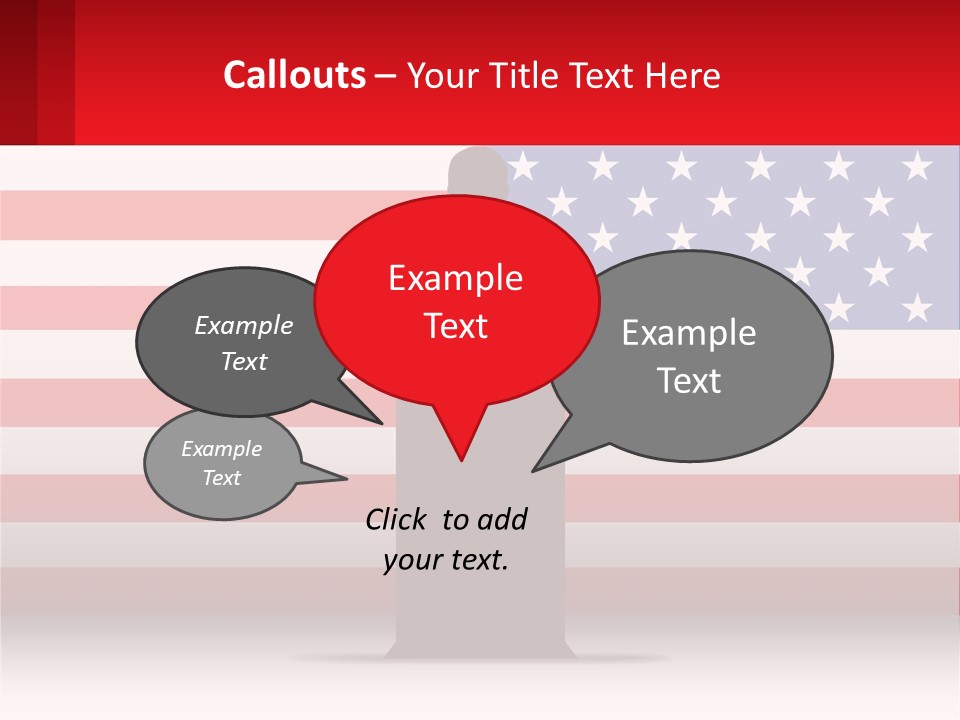 Callouts – Your Title Text Here

Example Text

Example Text

Example Text

Example Text

Click to add your text.